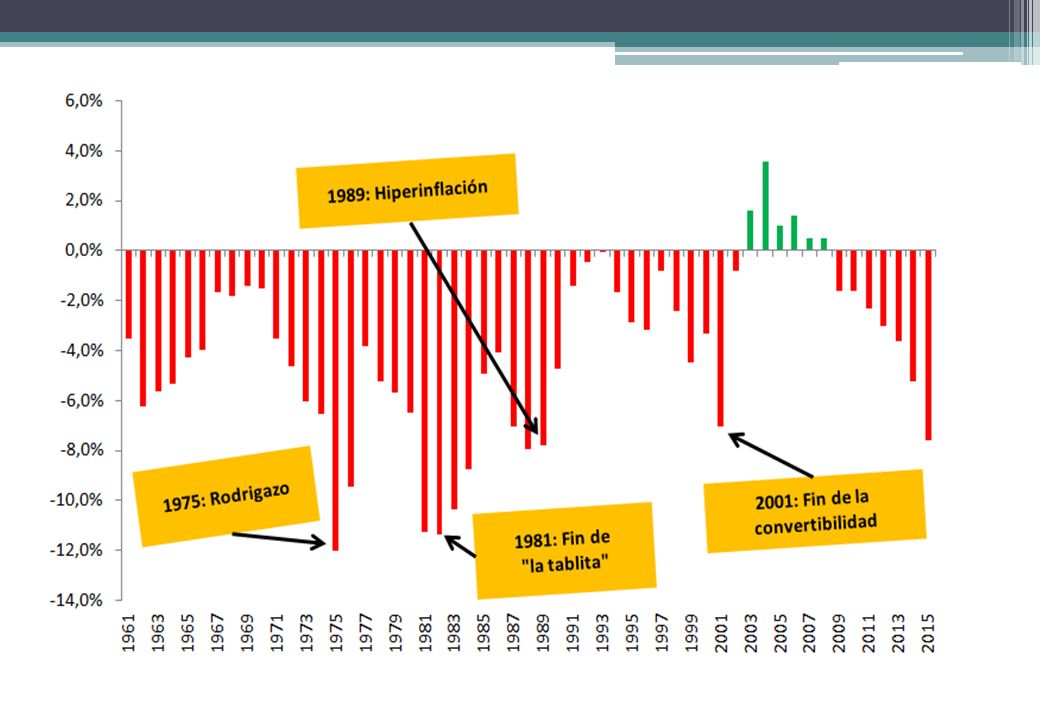 6,0%
4,0%
2,0%
0,0%
-2,0%
-4,0%
-6,0%
-8,0%
-10,0%
-12,0%
-14,0%

1989: Hiperinflación

1975: Rodrigazo

1981: Fin de "la tablita"

2001: Fin de la convertibilidad

1961
1963
1965
1967
1969
1971
1973
1975
1977
1979
1981
1983
1985
1987
1989
1991
1993
1995
1997
1999
2001
2003
2005
2007
2009
2011
2013
2015